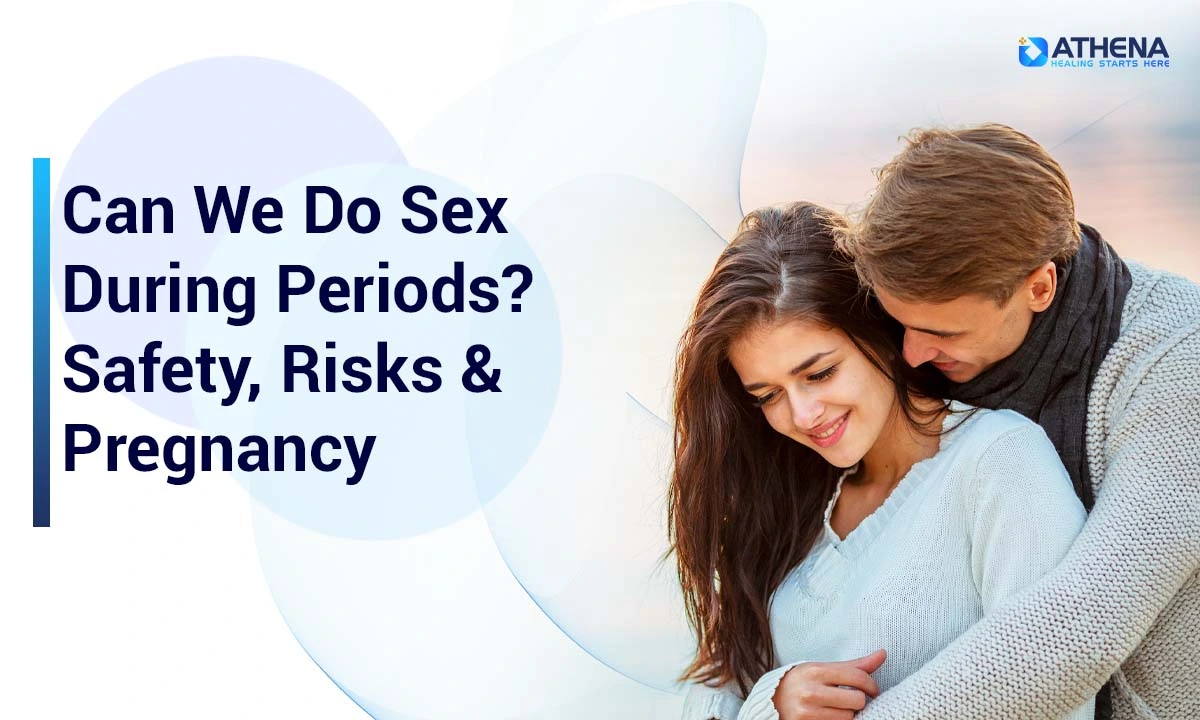 ATHENA
HEALING STARTS HERE

Can We Do Sex During Periods? Safety, Risks & Pregnancy